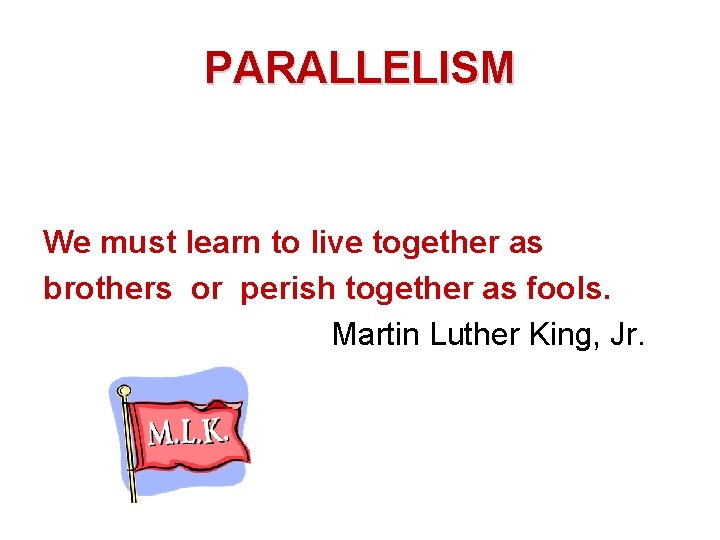 PARALLELISM

We must learn to live together as brothers or perish together as fools.

Martin Luther King, Jr.

M.L.K.